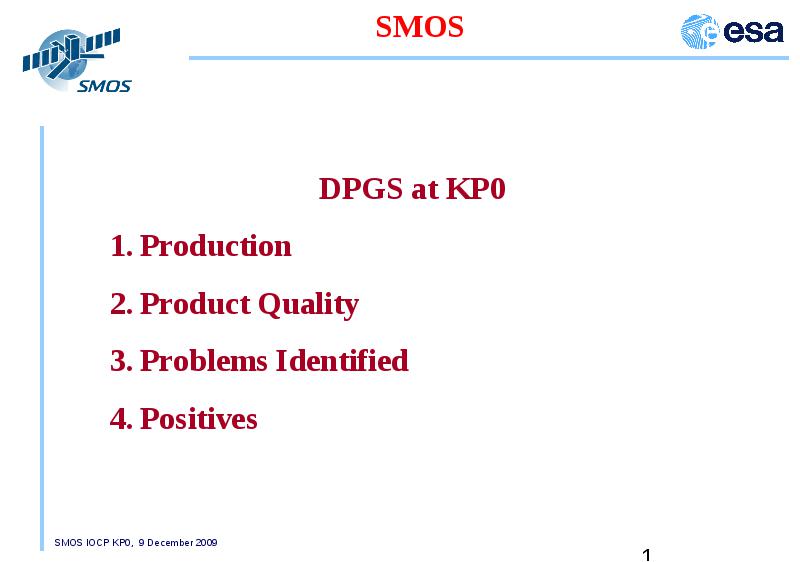 SMOS

SMOS

esa

DPGS at KP0

1. Production

2. Product Quality

3. Problems Identified

4. Positives

SMOS IOCP KP0, 9 December 2009

1